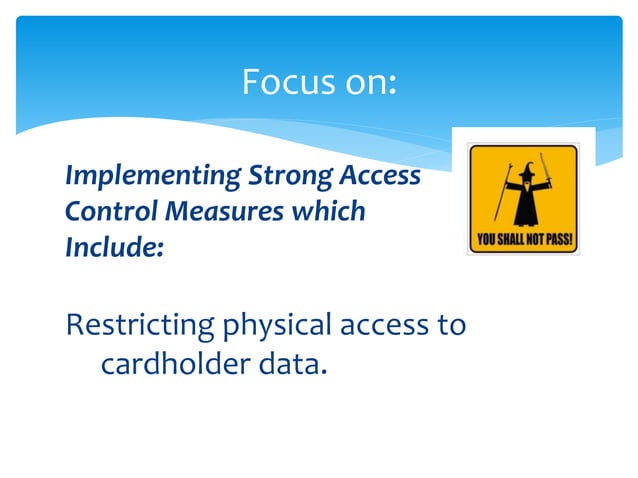 Focus on:

Implementing Strong Access Control Measures which Include:

YOU SHALL NOT PASS!

Restricting physical access to cardholder data.